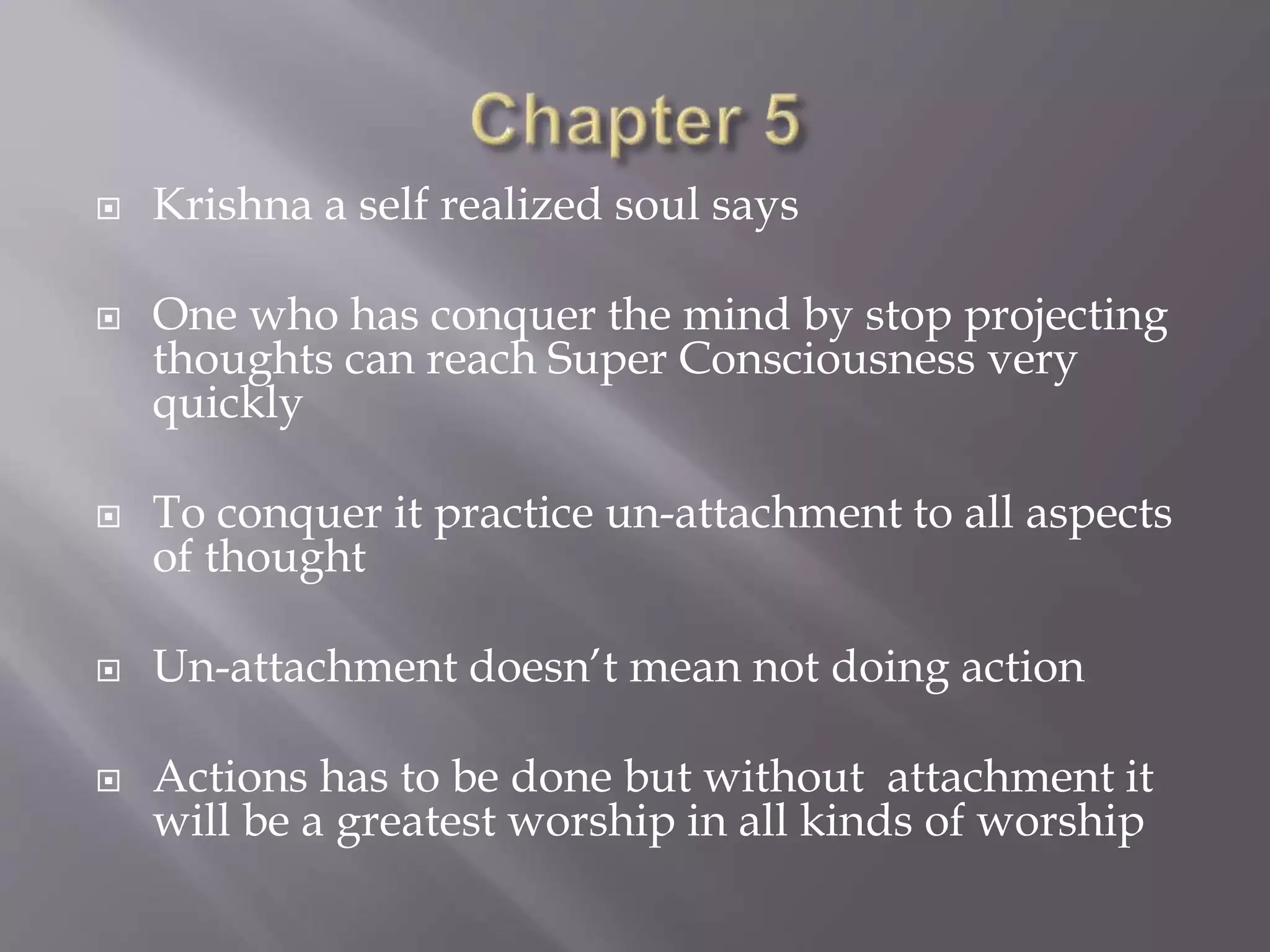 Chapter 5

Krishna a self realized soul says

One who has conquer the mind by stop projecting thoughts can reach Super Consciousness very quickly

To conquer it practice un-attachment to all aspects of thought

Un-attachment doesn't mean not doing action

Actions has to be done but without attachment it will be a greatest worship in all kinds of worship